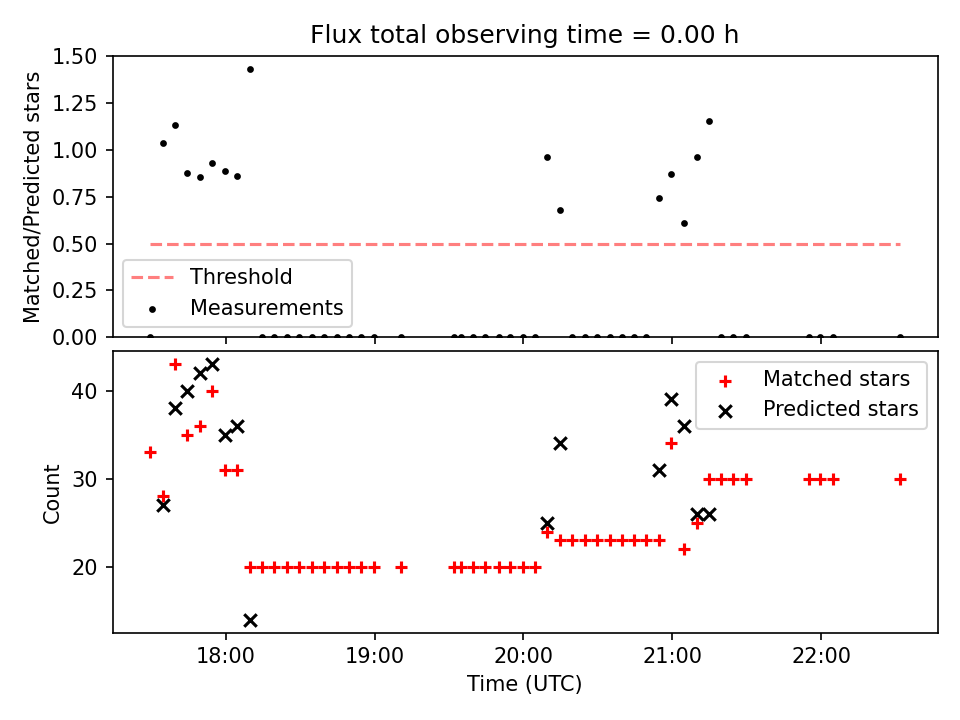 Flux total observing time = 0.00 h

Matched/Predicted stars

1.50
1.25
1.00
0.75
0.50
0.25
0.00

Threshold
Measurements

Count

40
30
20

Matched stars
Predicted stars

18:00
19:00
20:00
21:00
22:00

Time (UTC)